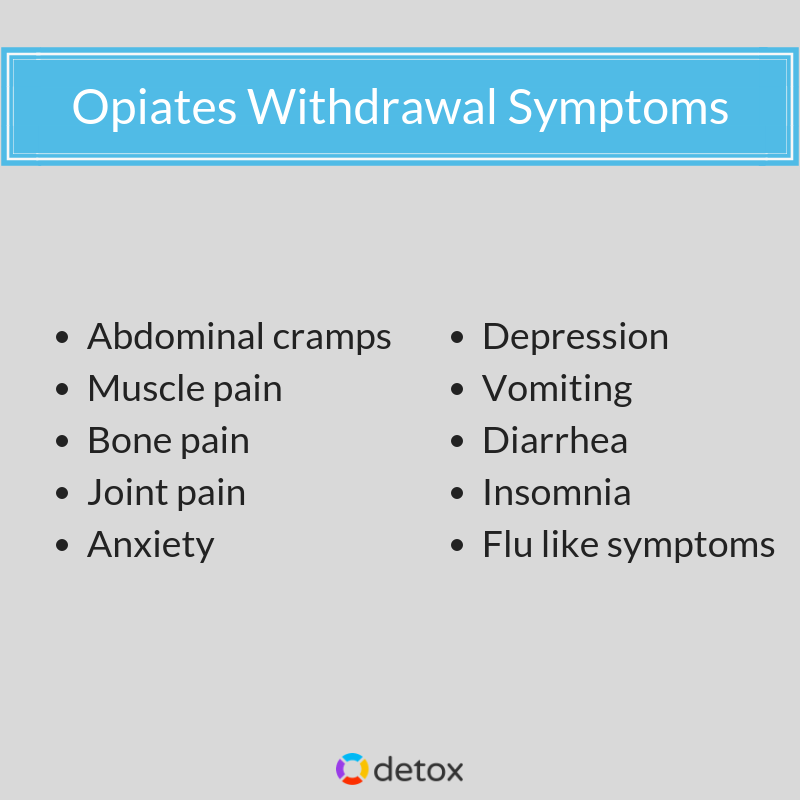 Opiates Withdrawal Symptoms

- Abdominal cramps
- Muscle pain
- Bone pain
- Joint pain
- Anxiety

- Depression
- Vomiting
- Diarrhea
- Insomnia
- Flu like symptoms

detox